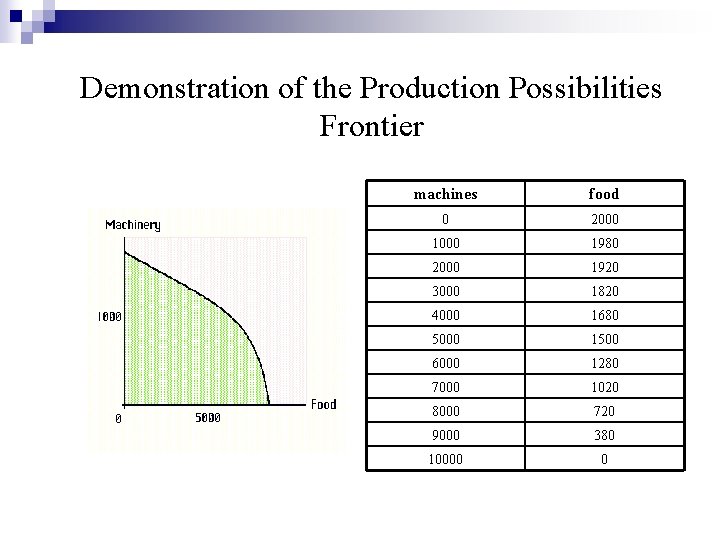 Demonstration of the Production Possibilities Frontier

Machinery
1000
0
5000
Food

| machines | food |
|---|---|
| 0 | 2000 |
| 1000 | 1980 |
| 2000 | 1920 |
| 3000 | 1820 |
| 4000 | 1680 |
| 5000 | 1500 |
| 6000 | 1280 |
| 7000 | 1020 |
| 8000 | 720 |
| 9000 | 380 |
| 10000 | 0 |